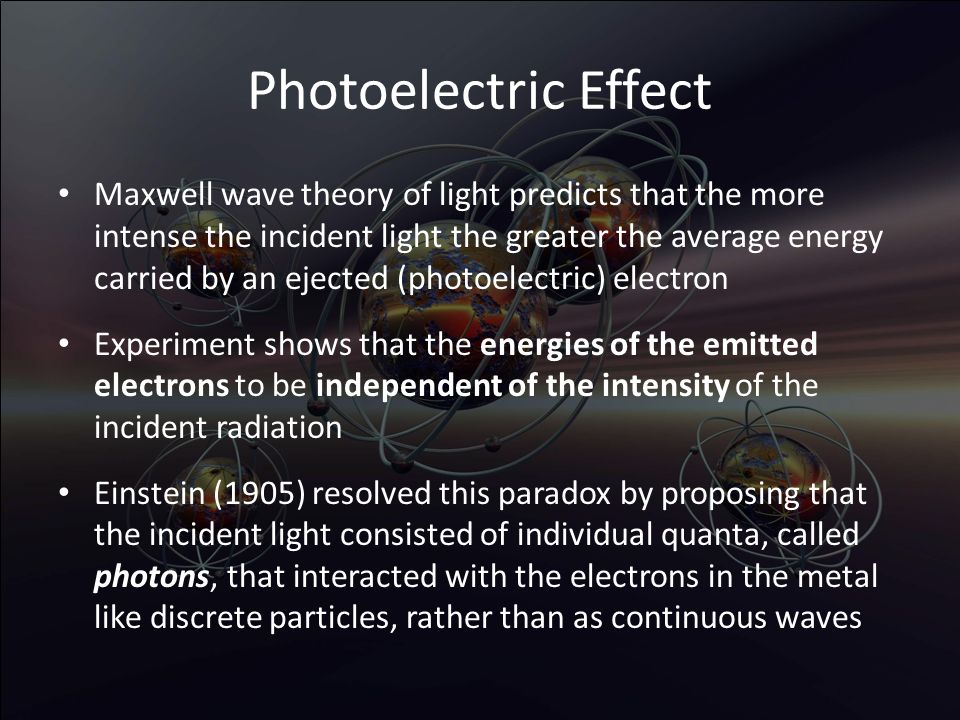 Photoelectric Effect

• Maxwell wave theory of light predicts that the more intense the incident light the greater the average energy carried by an ejected (photoelectric) electron

• Experiment shows that the energies of the emitted electrons to be independent of the intensity of the incident radiation

• Einstein (1905) resolved this paradox by proposing that the incident light consisted of individual quanta, called photons, that interacted with the electrons in the metal like discrete particles, rather than as continuous waves